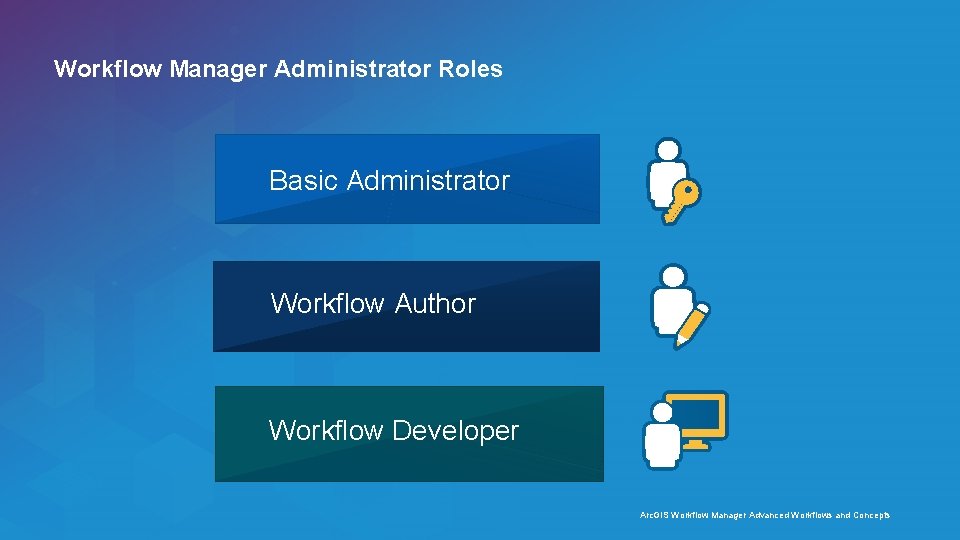 Workflow Manager Administrator Roles

Basic Administrator

Workflow Author

Workflow Developer

ArcGIS Workflow Manager Advanced Workflows and Concepts